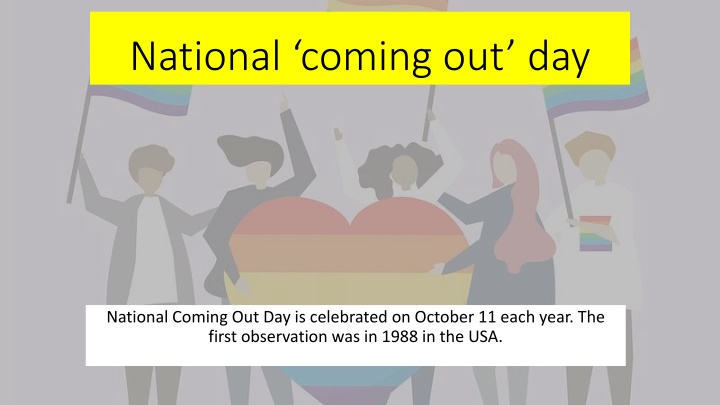 National ‘coming out’ day

National Coming Out Day is celebrated on October 11 each year. The first observation was in 1988 in the USA.